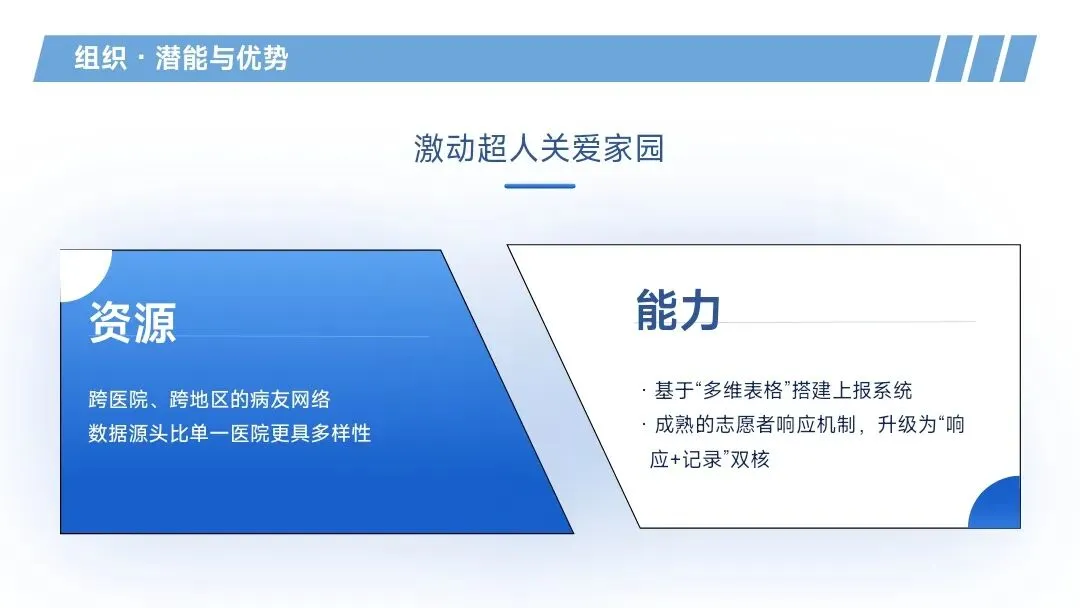 组织 · 潜能与优势

激动超人关爱家园

资源

跨医院、跨地区的病友网络
数据源头比单一医院更具多样性

能力

· 基于“多维表格”搭建上报系统
· 成熟的志愿者响应机制，升级为“响应+记录”双核